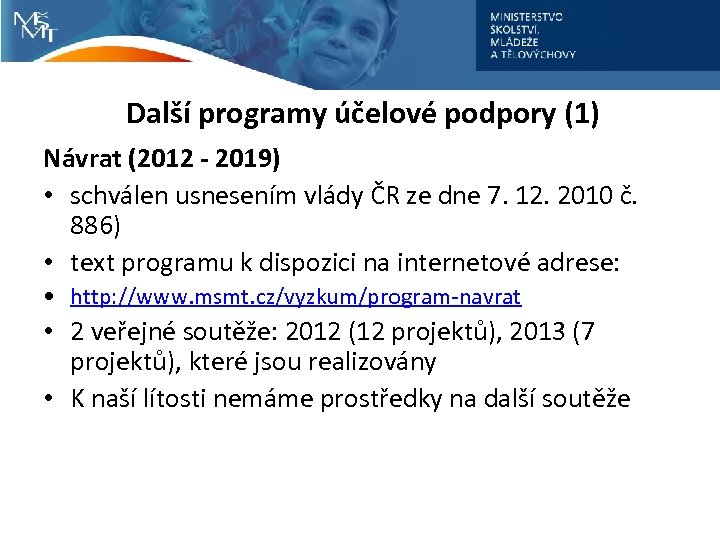 MŠMT

MINISTERSTVO
ŠKOLSTVÍ,
MLÁDEŽE
A TĚLOVÝCHOVY

Další programy účelové podpory (1)

Návrat (2012 - 2019)

• schválen usnesením vlády ČR ze dne 7. 12. 2010 č. 886)
• text programu k dispozici na internetové adrese:
• http://www.msmt.cz/vyzkum/program-navrat
• 2 veřejné soutěže: 2012 (12 projektů), 2013 (7 projektů), které jsou realizovány
• K naší lítosti nemáme prostředky na další soutěže